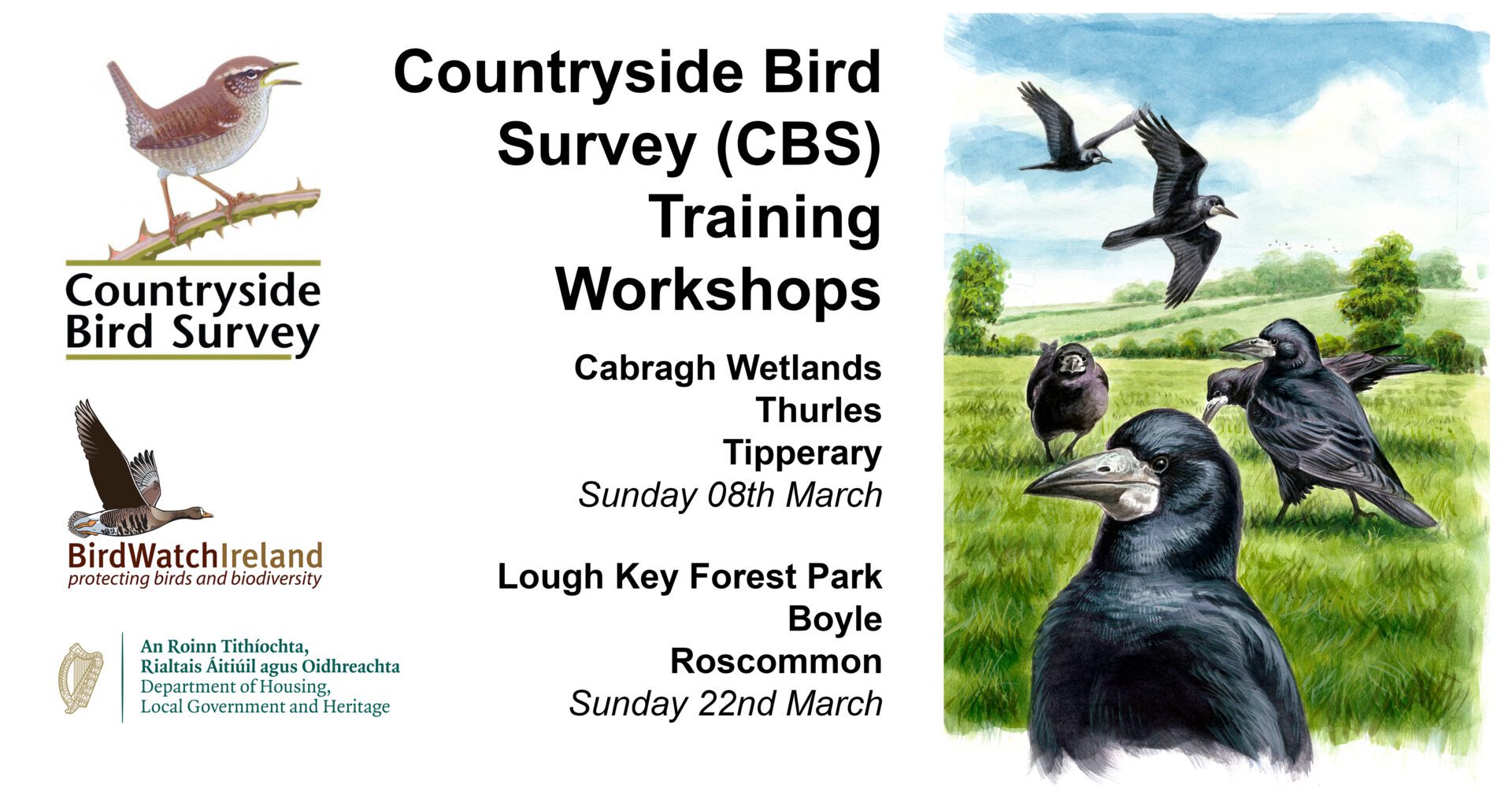 Countryside Bird Survey

BirdWatchIreland
protecting birds and biodiversity

An Roinn Tithíochta,
Rialtais Áitiúil agus Oidhreachta
Department of Housing,
Local Government and Heritage

Countryside Bird Survey (CBS) Training Workshops

Cabragh Wetlands
Thurles
Tipperary
Sunday 08th March

Lough Key Forest Park
Boyle
Roscommon
Sunday 22nd March